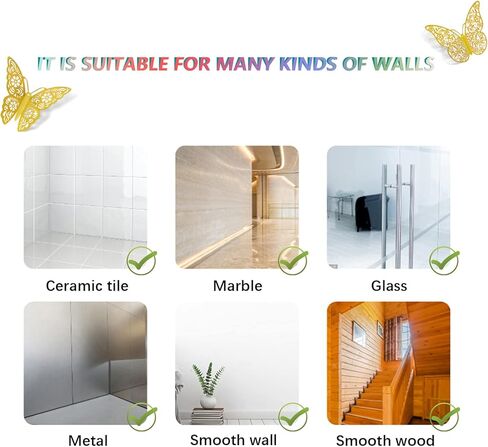 IT IS SUITABLE FOR MANY KINDS OF WALLS

Ceramic tile

Marble

Glass

Metal

Smooth wall

Smooth wood